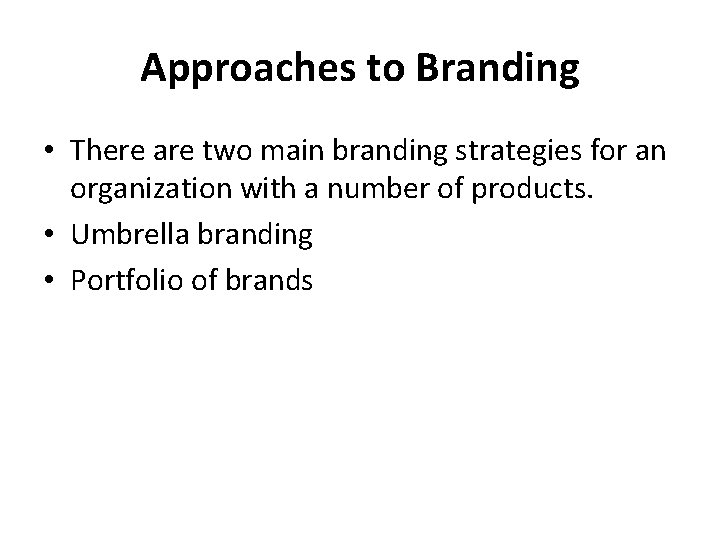 Approaches to Branding

• There are two main branding strategies for an organization with a number of products.
• Umbrella branding
• Portfolio of brands